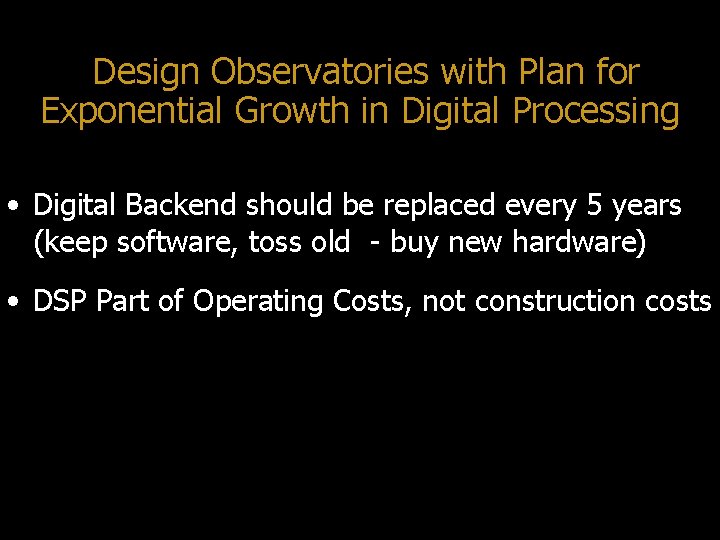 Design Observatories with Plan for Exponential Growth in Digital Processing

• Digital Backend should be replaced every 5 years (keep software, toss old  - buy new hardware)

• DSP Part of Operating Costs, not construction costs